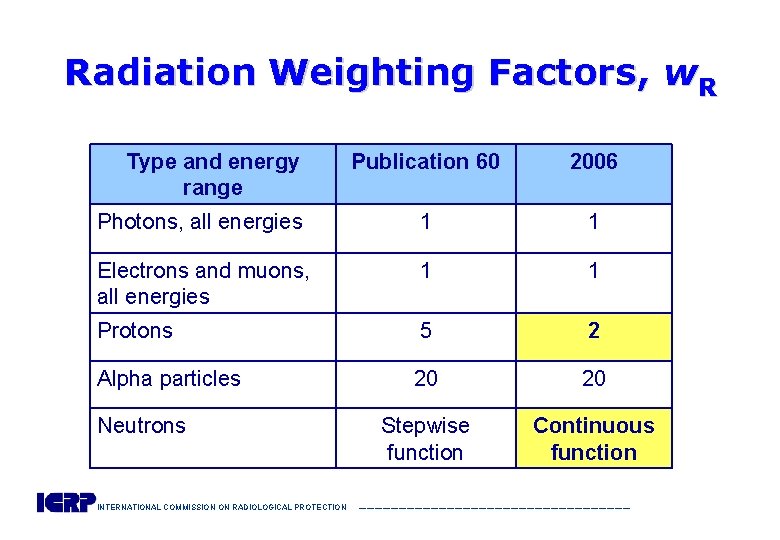 Radiation Weighting Factors, $w_R$

| Type and energy range | Publication 60 | 2006 |
|---|---|---|
| Photons, all energies | 1 | 1 |
| Electrons and muons, all energies | 1 | 1 |
| Protons | 5 | 2 |
| Alpha particles | 20 | 20 |
| Neutrons | Stepwise function | Continuous function |

ICRP INTERNATIONAL COMMISSION ON RADIOLOGICAL PROTECTION